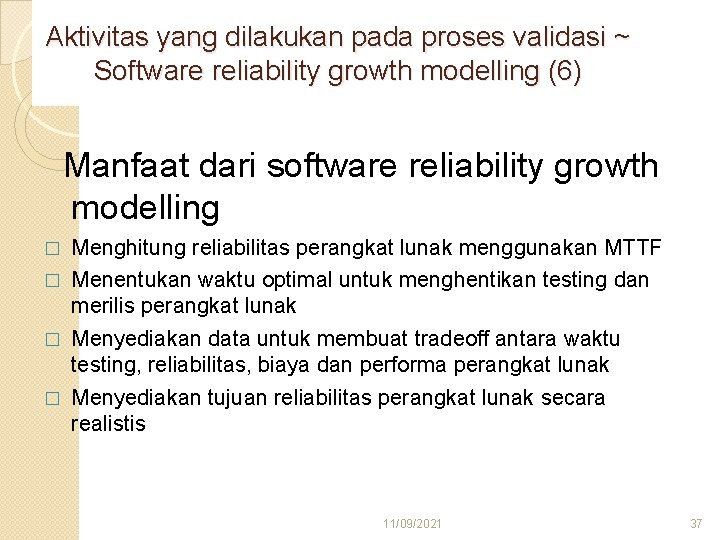 Aktivitas yang dilakukan pada proses validasi ~ Software reliability growth modelling (6)

Manfaat dari software reliability growth modelling

□ Menghitung reliabilitas perangkat lunak menggunakan MTTF

□ Menentukan waktu optimal untuk menghentikan testing dan merilis perangkat lunak

□ Menyediakan data untuk membuat tradeoff antara waktu testing, reliabilitas, biaya dan performa perangkat lunak

□ Menyediakan tujuan reliabilitas perangkat lunak secara realistis

11/09/2021

37